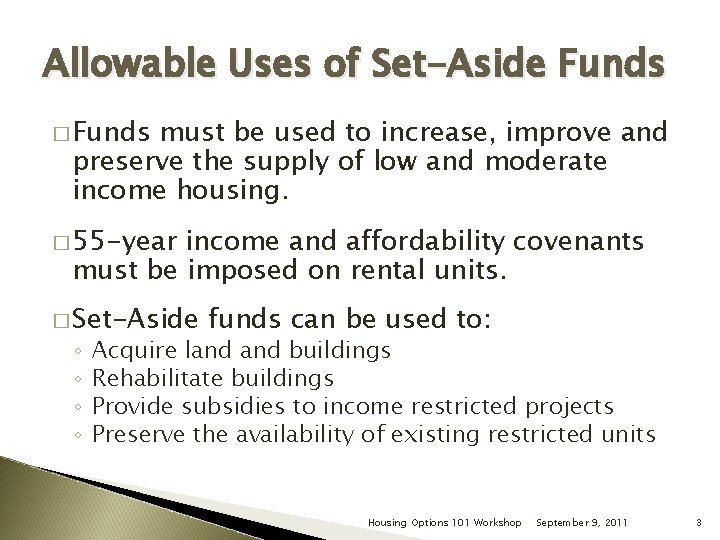 Allowable Uses of Set-Aside Funds

□ Funds must be used to increase, improve and preserve the supply of low and moderate income housing.

□ 55-year income and affordability covenants must be imposed on rental units.

□ Set-Aside funds can be used to:
◦ Acquire land and buildings
◦ Rehabilitate buildings
◦ Provide subsidies to income restricted projects
◦ Preserve the availability of existing restricted units

Housing Options 101 Workshop September 9, 2011 3